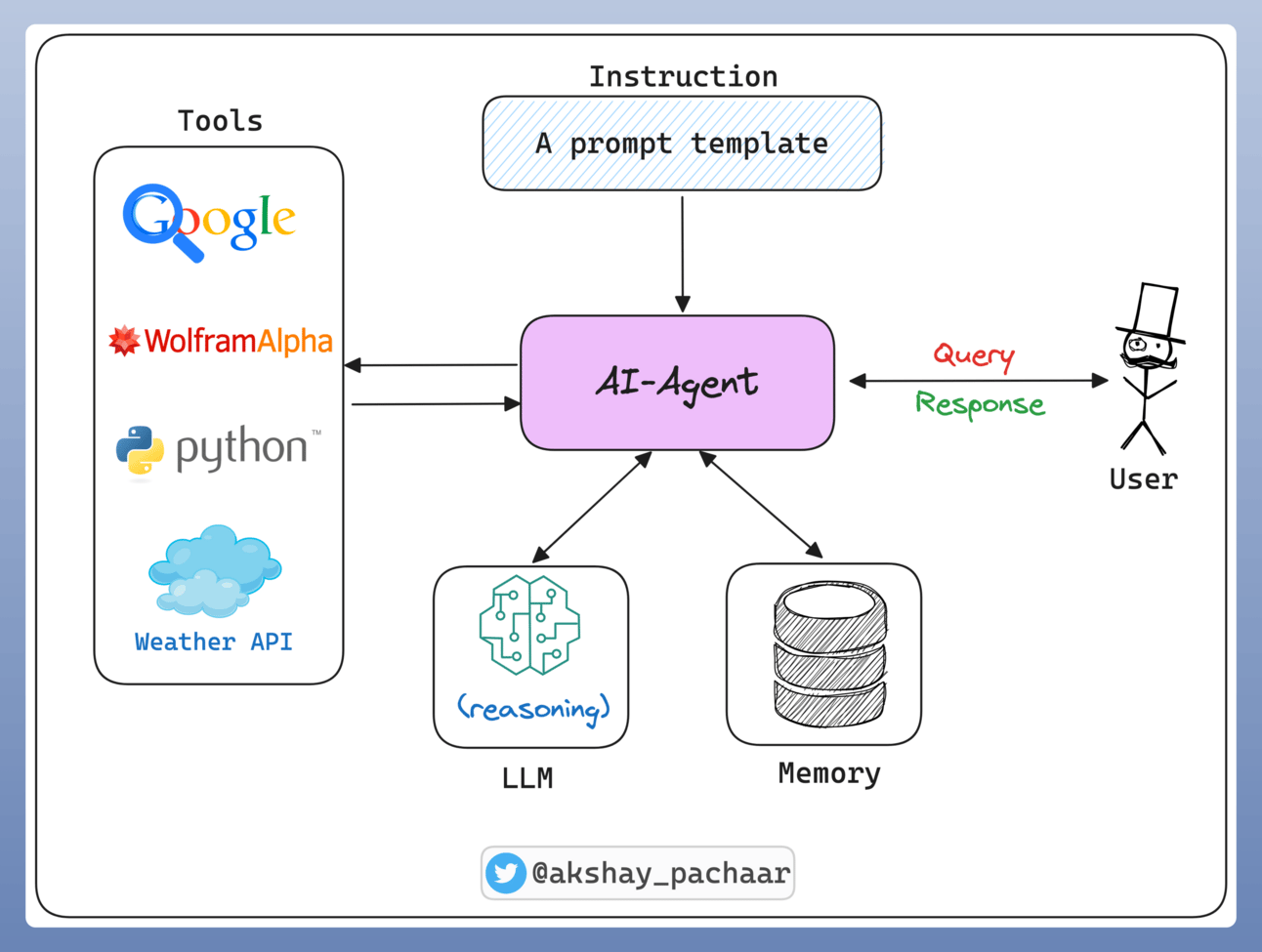 Instruction

A prompt template

Tools

Google

WolframAlpha

python™

Weather API

AI-Agent

Query

Response

User

(reasoning)

LLM

Memory

@akshay_pachaar